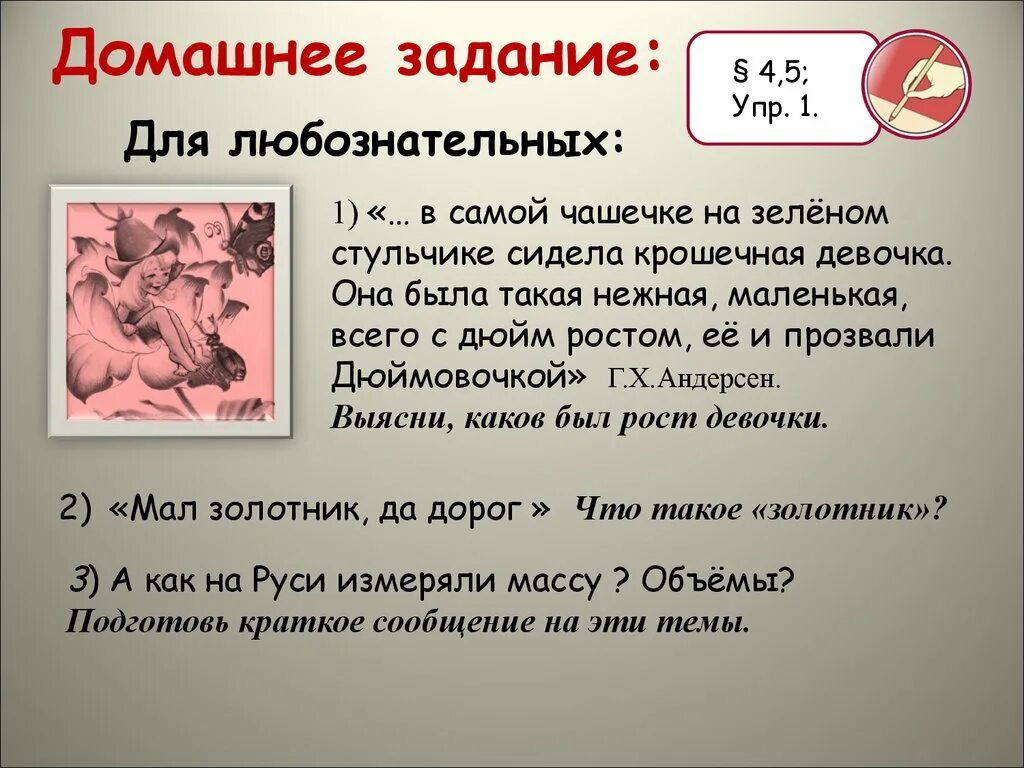 Домашнее задание:

§ 4,5;
Упр. 1.

Для любознательных:

1) «… в самой чашечке на зелёном стульчике сидела крошечная девочка. Она была такая нежная, маленькая, всего с дюйм ростом, её и прозвали Дюймовочкой» Г.Х.Андерсен.
Выясни, каков был рост девочки.

2) «Мал золотник, да дорог » Что такое «золотник»?

3) А как на Руси измеряли массу ? Объёмы?
Подготовь краткое сообщение на эти темы.